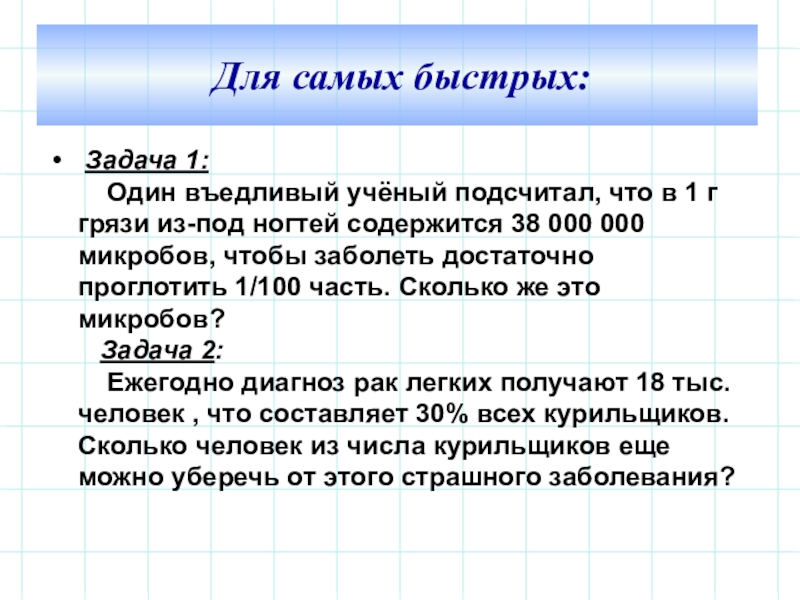 Для самых быстрых:

• Задача 1:

Один въедливый учёный подсчитал, что в 1 г грязи из-под ногтей содержится 38 000 000 микробов, чтобы заболеть достаточно проглотить 1/100 часть. Сколько же это микробов?

Задача 2:

Ежегодно диагноз рак легких получают 18 тыс. человек , что составляет 30% всех курильщиков. Сколько человек из числа курильщиков еще можно уберечь от этого страшного заболевания?